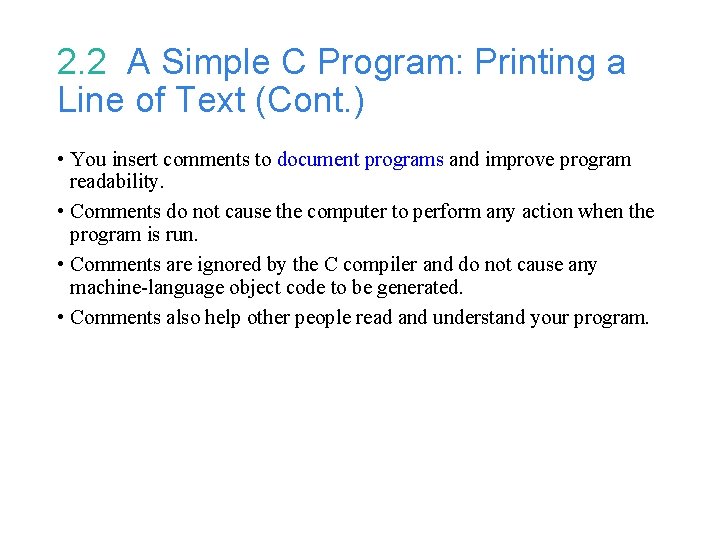 2.2 A Simple C Program: Printing a Line of Text (Cont.)

• You insert comments to document programs and improve program readability.

• Comments do not cause the computer to perform any action when the program is run.

• Comments are ignored by the C compiler and do not cause any machine-language object code to be generated.

• Comments also help other people read and understand your program.